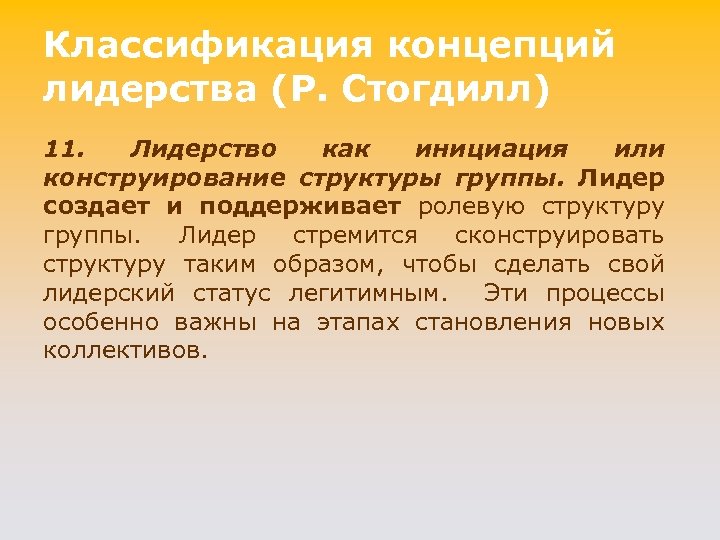 Классификация концепций лидерства (Р. Стогдилл)

11. Лидерство как инициация или конструирование структуры группы. Лидер создает и поддерживает ролевую структуру группы. Лидер стремится сконструировать структуру таким образом, чтобы сделать свой лидерский статус легитимным. Эти процессы особенно важны на этапах становления новых коллективов.